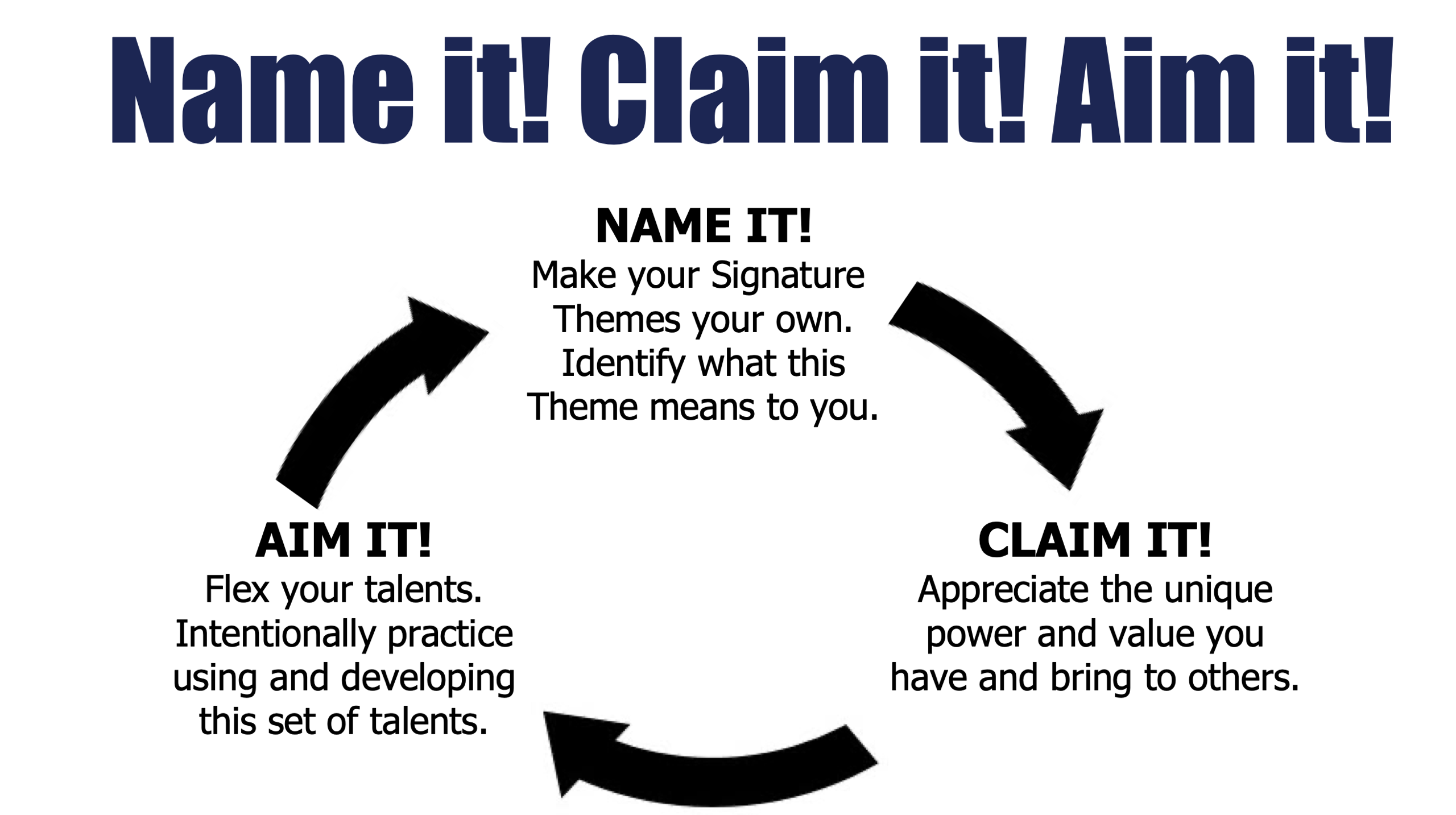 Name it! Claim it! Aim it!

NAME IT!
Make your Signature Themes your own. Identify what this Theme means to you.

CLAIM IT!
Appreciate the unique power and value you have and bring to others.

AIM IT!
Flex your talents. Intentionally practice using and developing this set of talents.